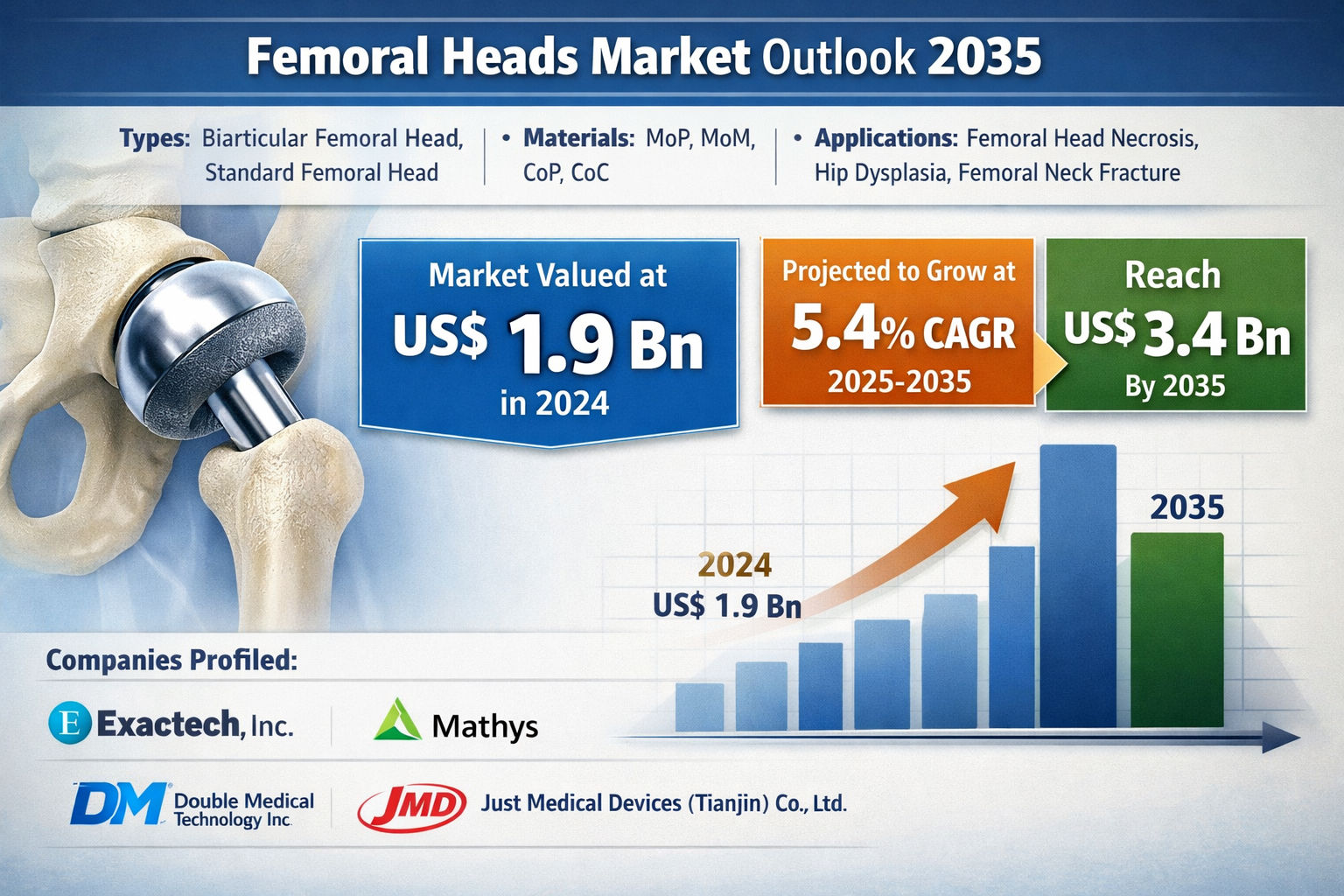 Femoral Heads Market Outlook 2035

Types: Biarticular Femoral Head, Standard Femoral Head

• Materials: MoP, MoM, CoP, CoC

• Applications: Femoral Head Necrosis, Hip Dysplasia, Femoral Neck Fracture

Market Valued at US$ 1.9 Bn in 2024

Projected to Grow at 5.4% CAGR 2025-2035

Reach US$ 3.4 Bn By 2035

2024 US$ 1.9 Bn

2035

Companies Profiled:

E Exactech, Inc.

Mathys

DM Double Medical Technology Inc.

JMD Just Medical Devices (Tianjin) Co., Ltd.